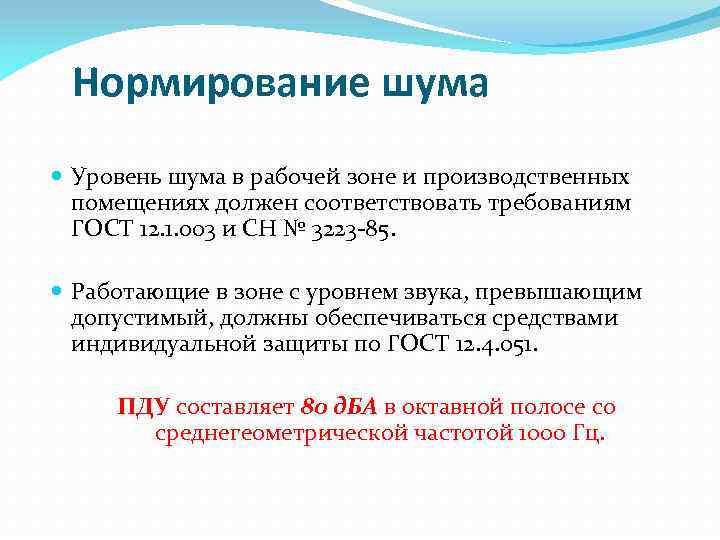 Нормирование шума

Уровень шума в рабочей зоне и производственных помещениях должен соответствовать требованиям ГОСТ 12.1.003 и СН № 3223-85.

Работающие в зоне с уровнем звука, превышающим допустимый, должны обеспечиваться средствами индивидуальной защиты по ГОСТ 12.4.051.

ПДУ составляет 80 дБА в октавной полосе со среднегеометрической частотой 1000 Гц.